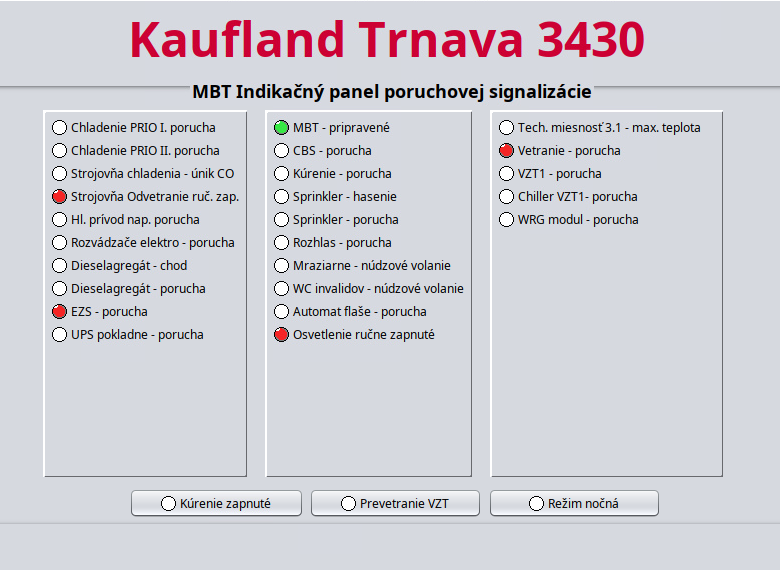 Kaufland Trnava 3430

MBT Indikačný panel poruchovej signalizácie

Chladenie PRIO I. porucha
Chladenie PRIO II. porucha
Strojovňa chladenia - únik CO
Strojovňa Odvetranie ruč. zap.
Hl. prívod nap. porucha
Rozvádzače elektro - porucha
Dieselagregát - chod
Dieselagregát - porucha
EZS - porucha
UPS pokladne - porucha

MBT - pripravené
CBS - porucha
Kúrenie - porucha
Sprinkler - hasenie
Sprinkler - porucha
Rozhlas - porucha
Mraziarne - núdzové volanie
WC invalidov - núdzové volanie
Automat flaše - porucha
Osvetlenie ručne zapnuté

Tech. miesnosť 3.1 - max. teplota
Vetranie - porucha
VZT1 - porucha
Chiller VZT1- porucha
WRG modul - porucha

Kúrenie zapnuté
Prevetranie VZT
Režim nočná